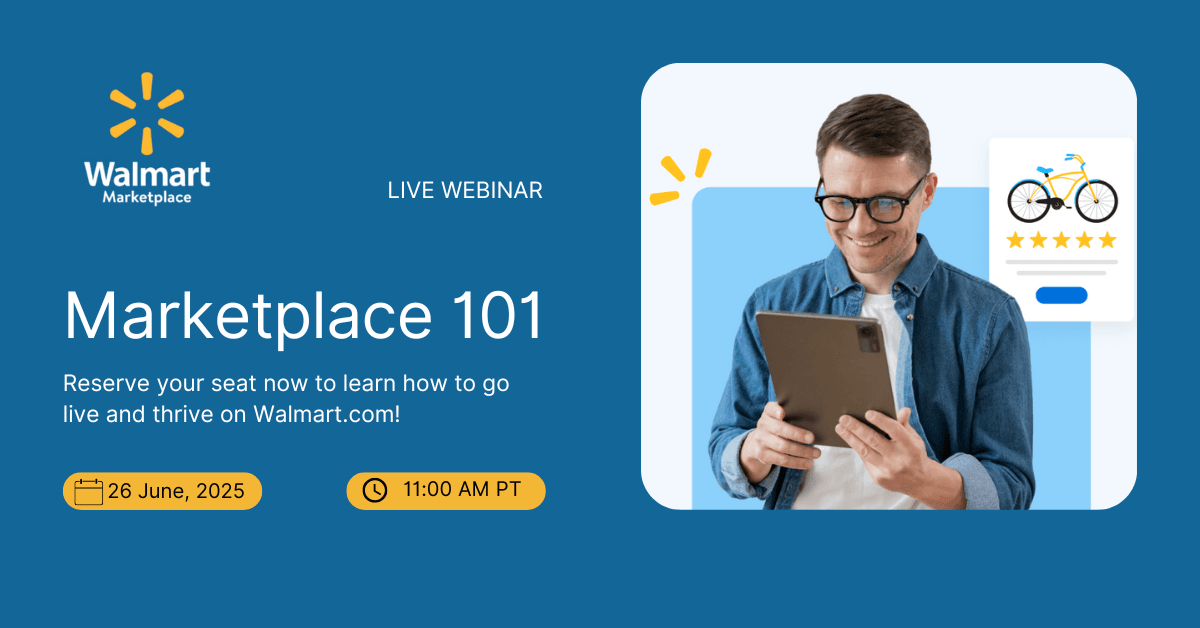 Walmart
Marketplace

LIVE WEBINAR

Marketplace 101

Reserve your seat now to learn how to go live and thrive on Walmart.com!

26 June, 2025

11:00 AM PT